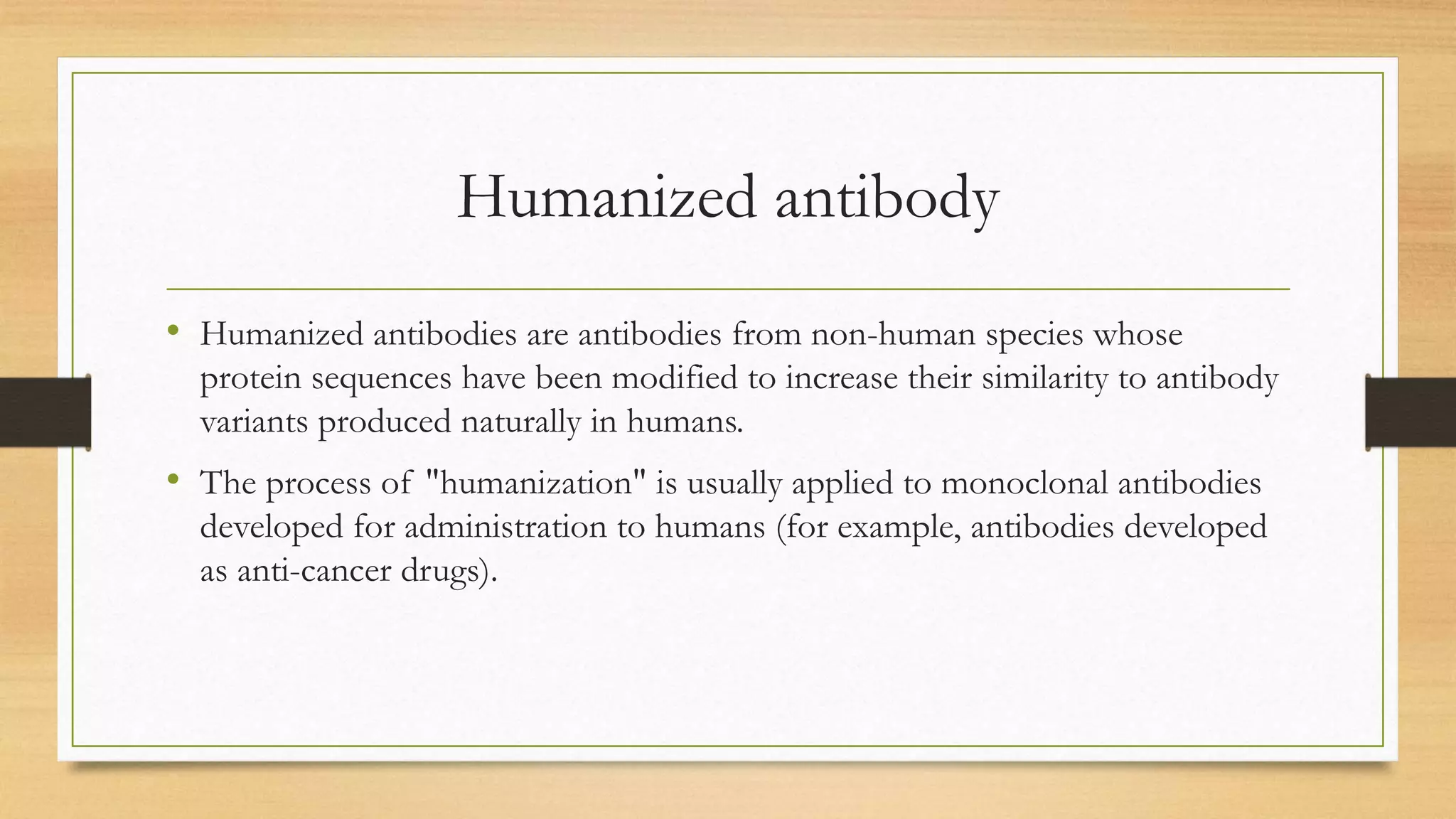 Humanized antibody

• Humanized antibodies are antibodies from non-human species whose protein sequences have been modified to increase their similarity to antibody variants produced naturally in humans.

• The process of "humanization" is usually applied to monoclonal antibodies developed for administration to humans (for example, antibodies developed as anti-cancer drugs).